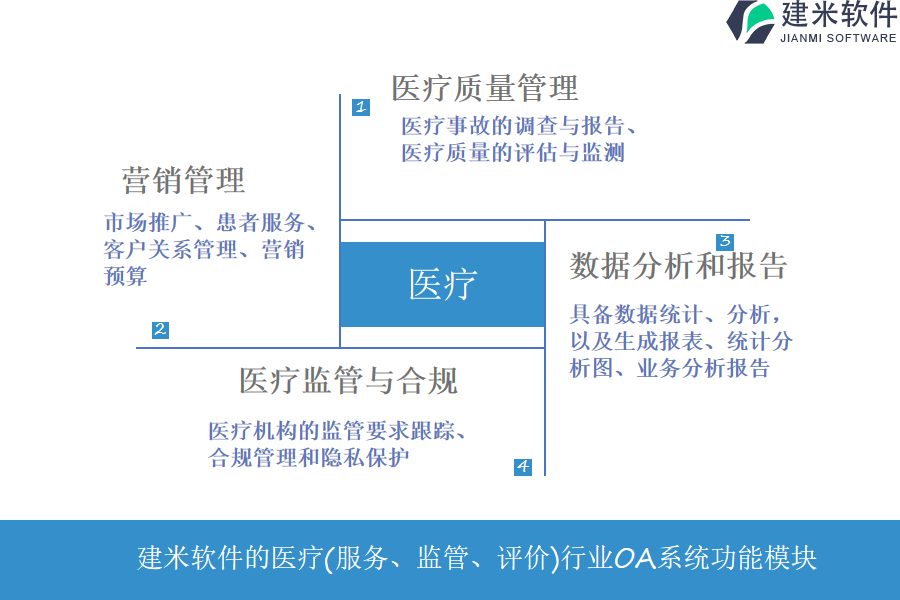 建米软件
JIANMI SOFTWARE

1
医疗质量管理
医疗事故的调查与报告、医疗质量的评估与监测

营销管理
市场推广、患者服务、客户关系管理、营销预算

2

医疗

3
数据分析和报告
具备数据统计、分析，以及生成报表、统计分析图、业务分析报告

医疗监管与合规
医疗机构的监管要求跟踪、合规管理和隐私保护

4

建米软件的医疗(服务、监管、评价)行业OA系统功能模块